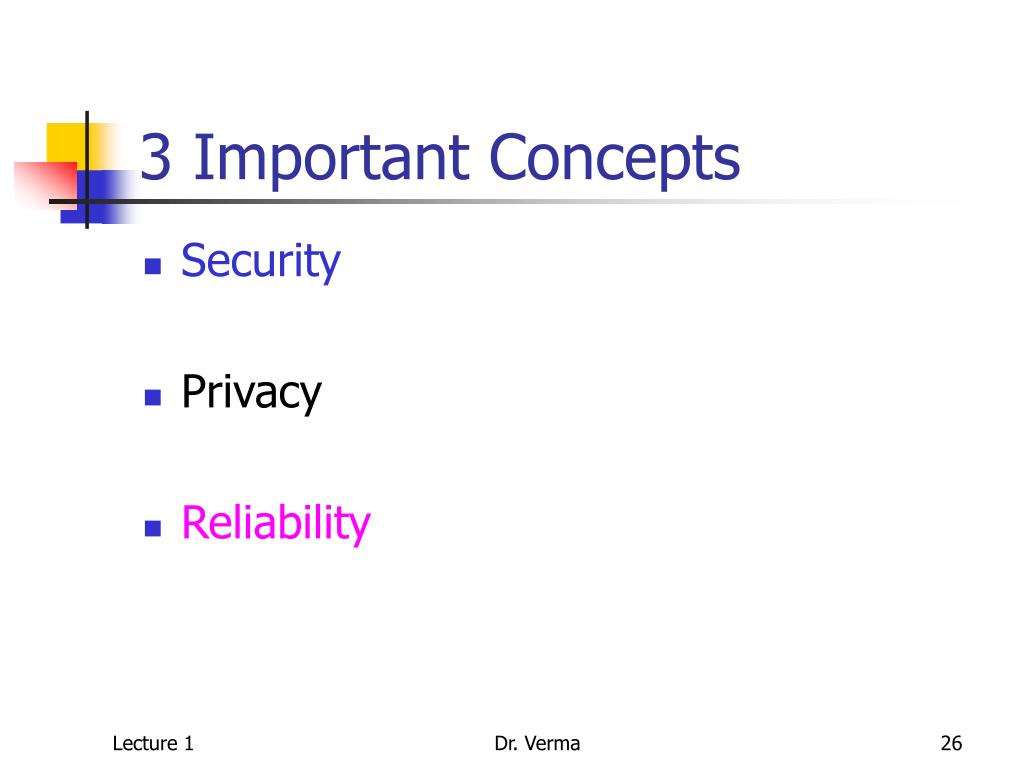 3 Important Concepts

- Security

- Privacy

- Reliability

Lecture 1 Dr. Verma 26